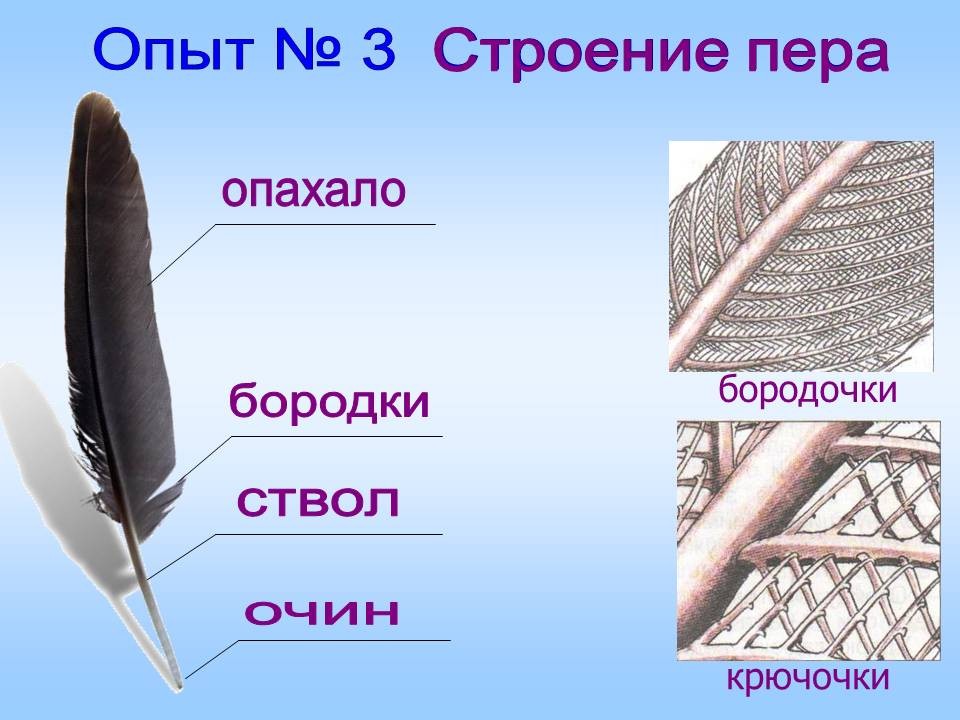 Опыт № 3 Строение пера

опахало

бородки

ствол

очин

бородочки

крючочки